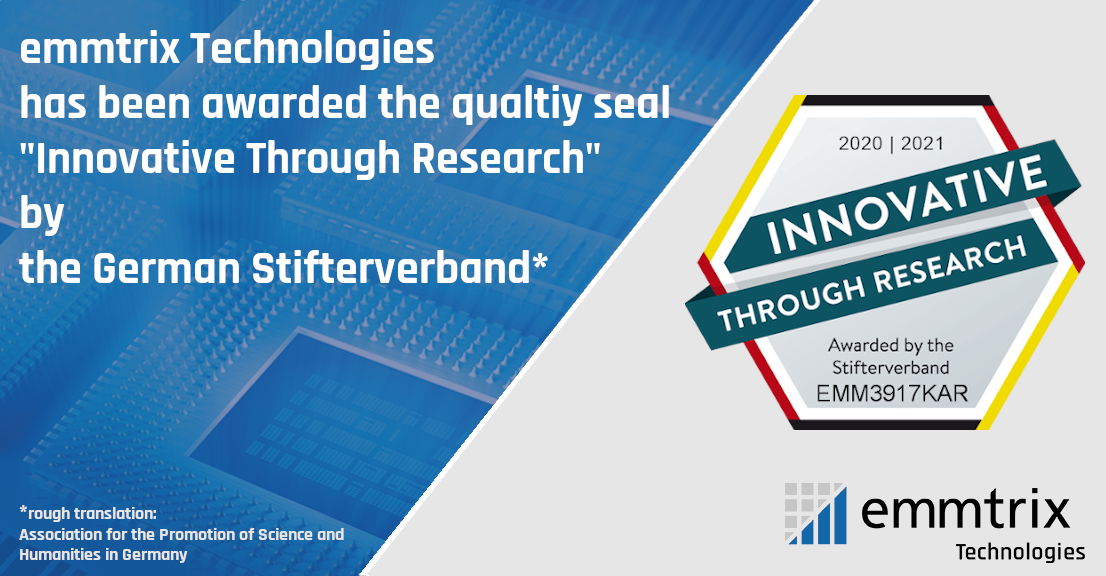 emmtrix Technologies
has been awarded the qualtiy seal
"Innovative Through Research"
by
the German Stifterverband*

2020 | 2021

INNOVATIVE

THROUGH RESEARCH

Awarded by the Stifterverband
EMM3917KAR

*rough translation:
Association for the Promotion of Science and Humanities in Germany

emmtrix
Technologies